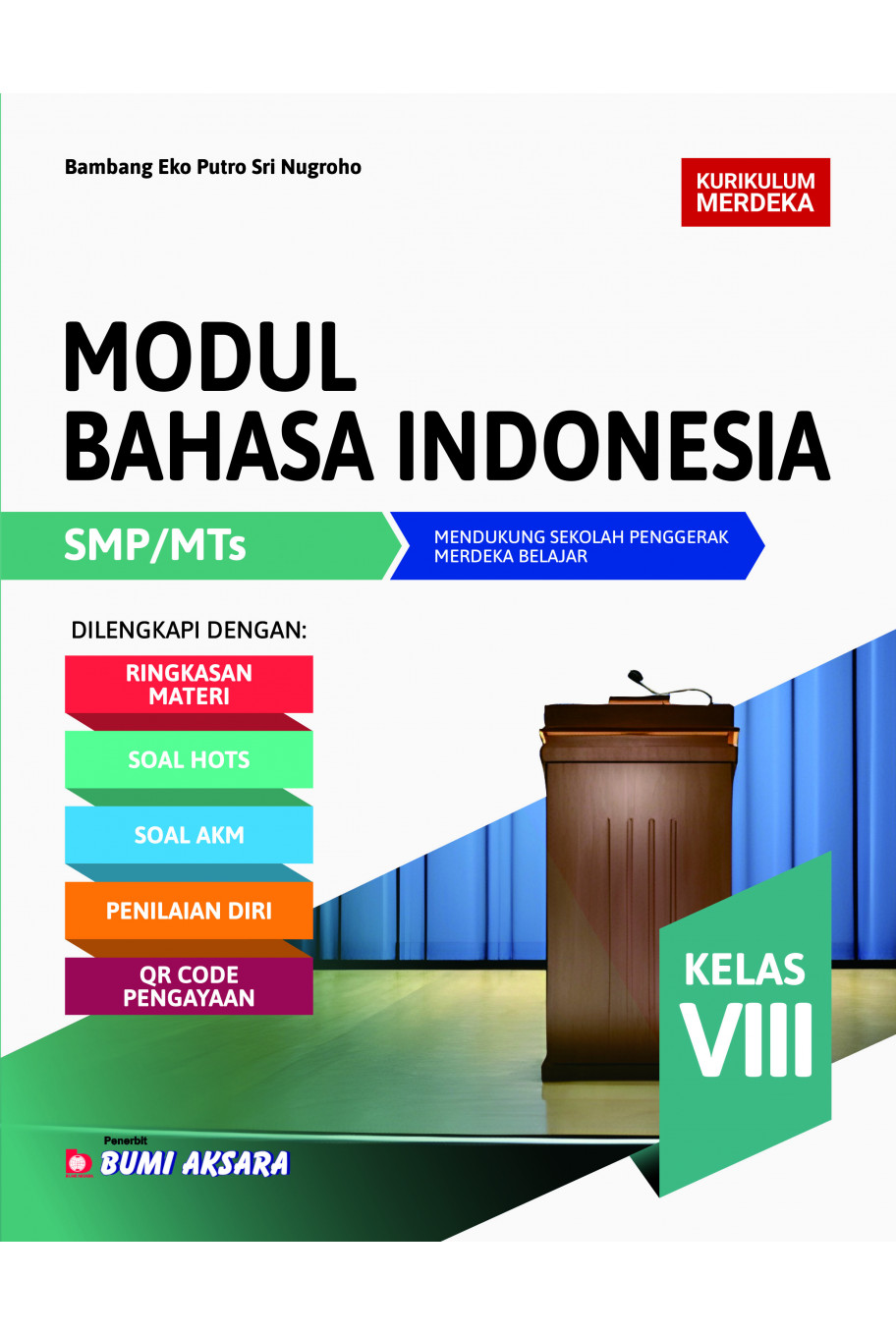 Bambang Eko Putro Sri Nugroho

KURIKULUM MERDEKA

MODUL
BAHASA INDONESIA

SMP/MTs

MENDUKUNG SEKOLAH PENGGERAK MERDEKA BELAJAR

DILENGKAPI DENGAN:

RINGKASAN MATERI

SOAL HOTS

SOAL AKM

PENILAIAN DIRI

QR CODE PENGAYAAN

KELAS VIII

Penerbit
BUMI AKSARA